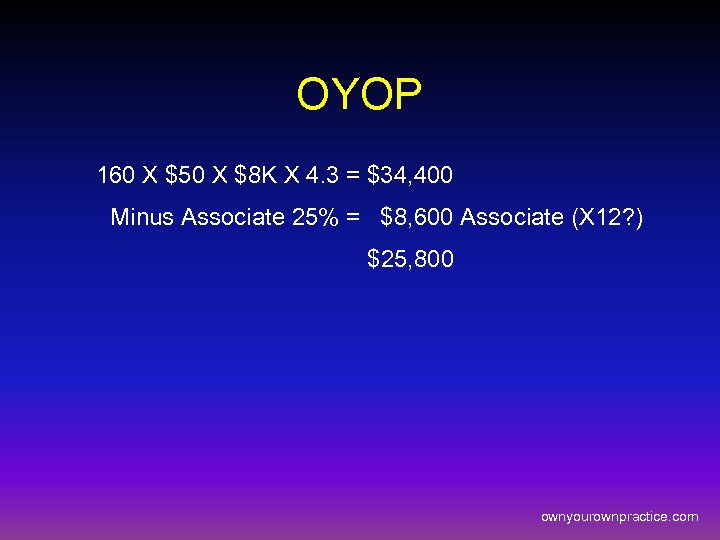 OYOP

160 X \$50 X \$8K X 4.3 = \$34,400

Minus Associate 25% = \$8,600 Associate (X12?)

\$25,800

ownyourownpractice.com